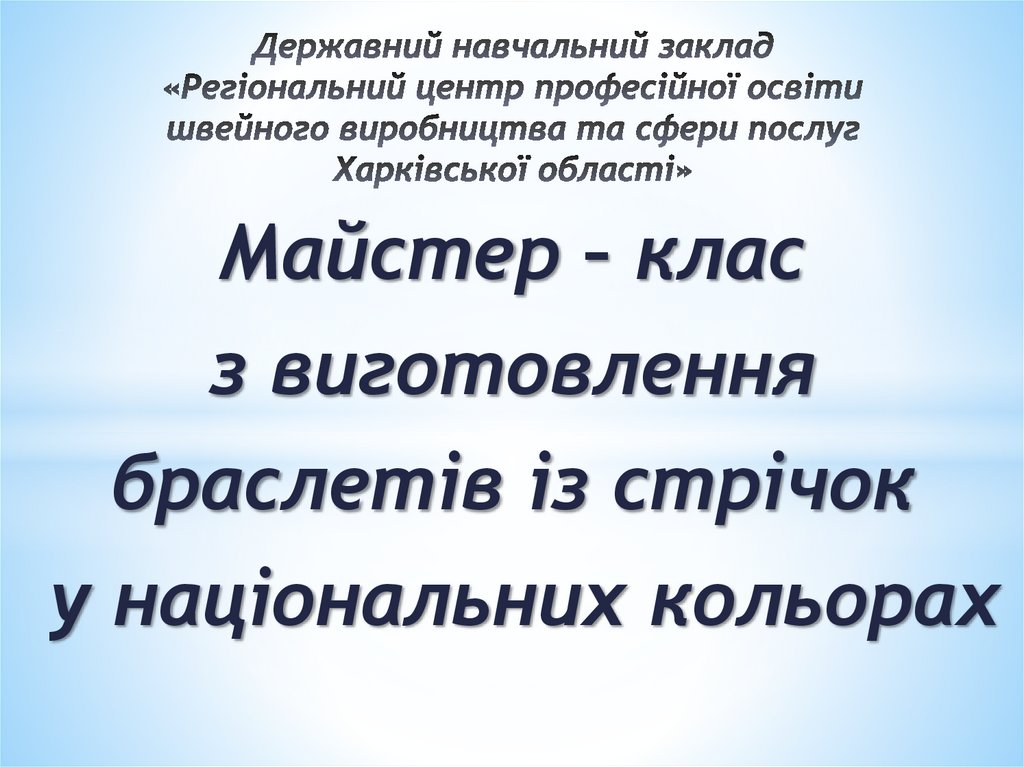 Державний навчальний заклад «Регіональний центр професійної освіти швейного виробництва та сфери послуг Харківської області»

Майстер – клас з виготовлення браслетів із стрічок у національних кольорах